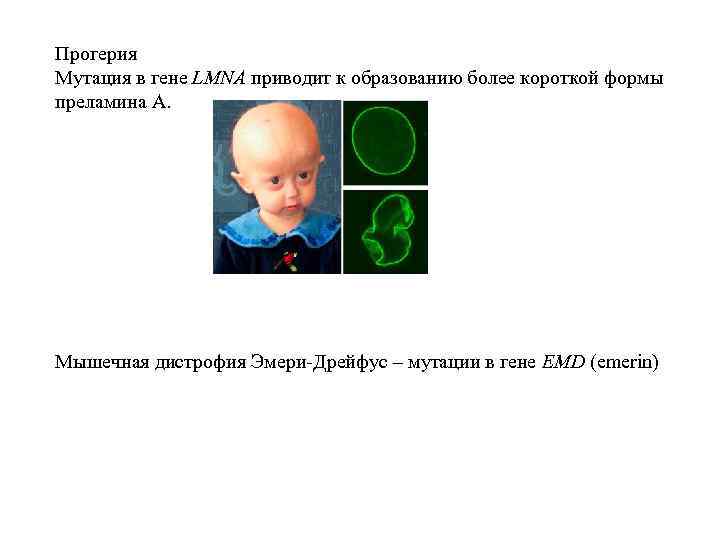 Прогерия
Мутация в гене LMNA приводит к образованию более короткой формы преламина А.

Мышечная дистрофия Эмери-Дрейфус – мутации в гене EMD (emerin)